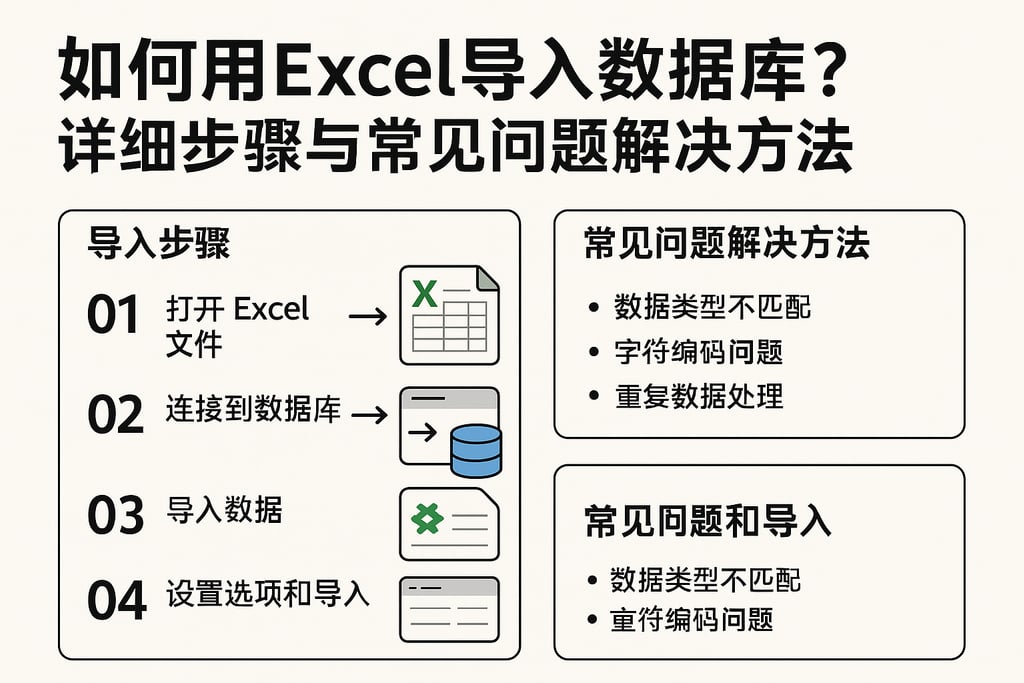 如何用Excel导入数据库？
详细步骤与常见问题解决方法

导入步骤

01 打开 Excel 文件

02 连接到数据库

03 导入数据

04 设置选项和导入

常见问题解决方法

• 数据类型不匹配
• 字符编码问题
• 重复数据处理

常见问题和导入

• 数据类型不匹配
• 重符编码问题